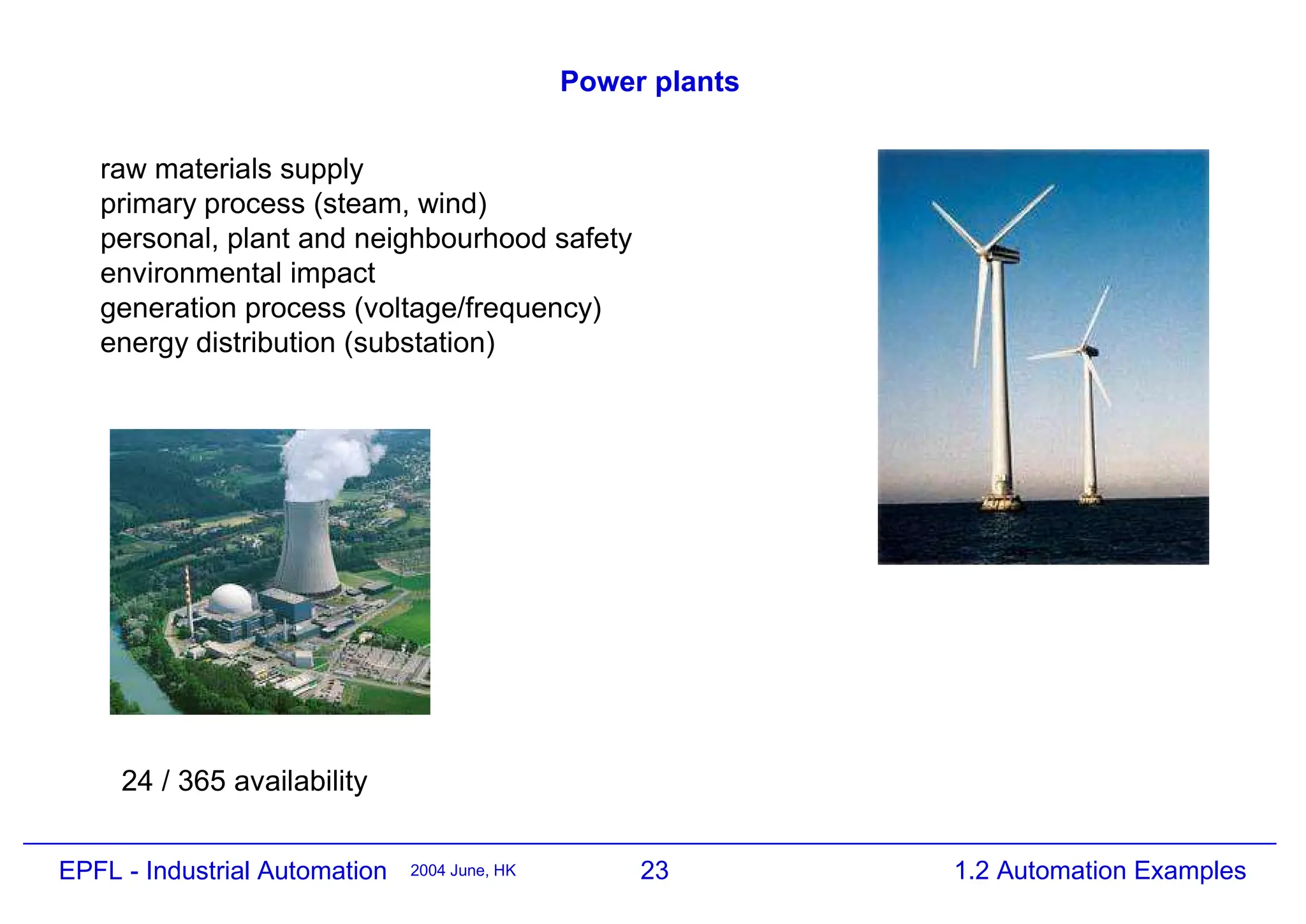 Power plants

raw materials supply
primary process (steam, wind)
personal, plant and neighbourhood safety
environmental impact
generation process (voltage/frequency)
energy distribution (substation)

24 / 365 availability

EPFL - Industrial Automation 2004 June, HK 23 1.2 Automation Examples